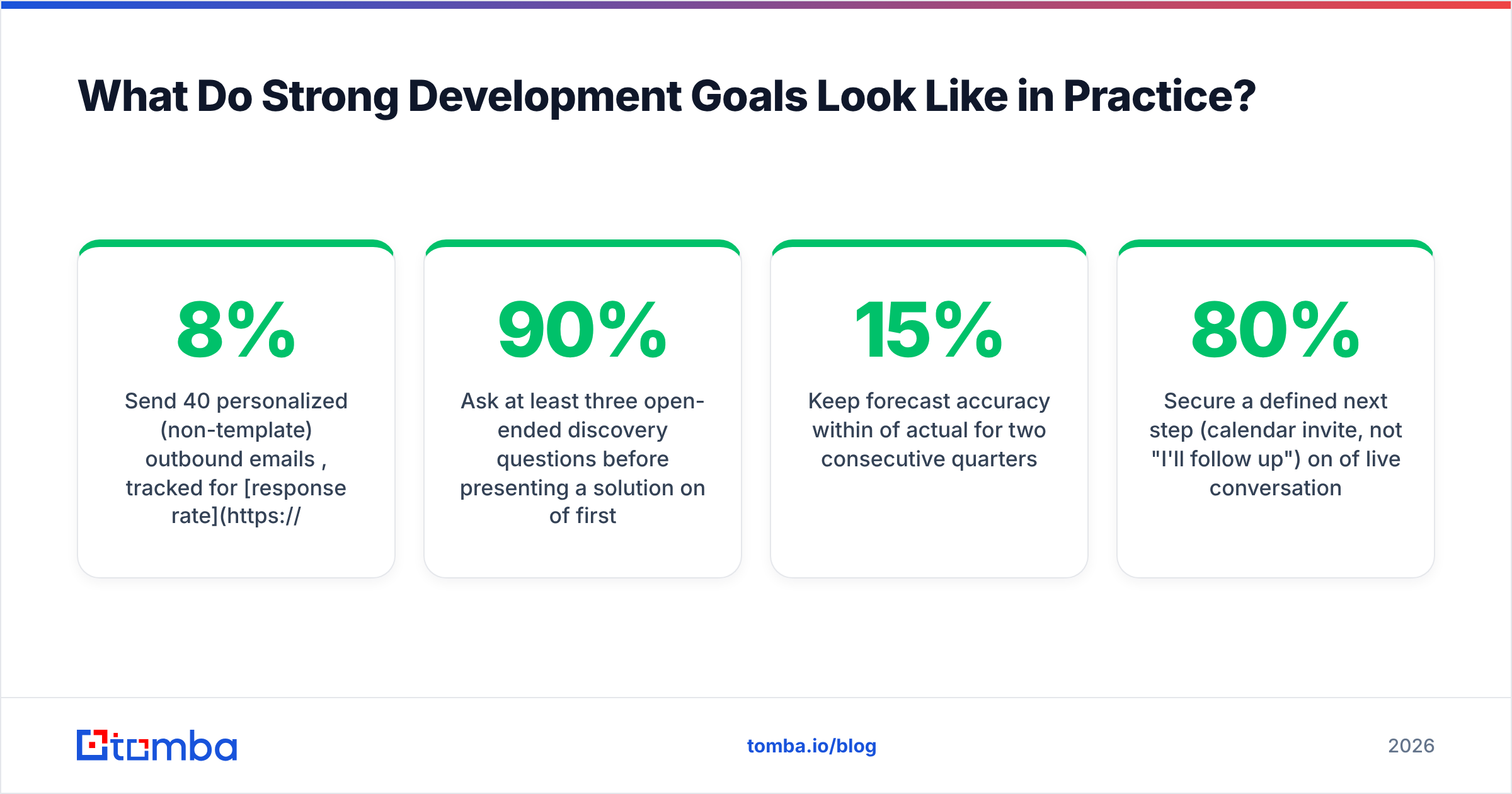 What Do Strong Development Goals Look Like in Practice?

8%

Send 40 personalized (non-template) outbound emails , tracked for [response rate](https://

90%

Ask at least three open-ended discovery questions before presenting a solution on of first

15%

Keep forecast accuracy within of actual for two consecutive quarters

80%

Secure a defined next step (calendar invite, not "I'll follow up") on of live conversation

tomba

tomba.io/blog

2026